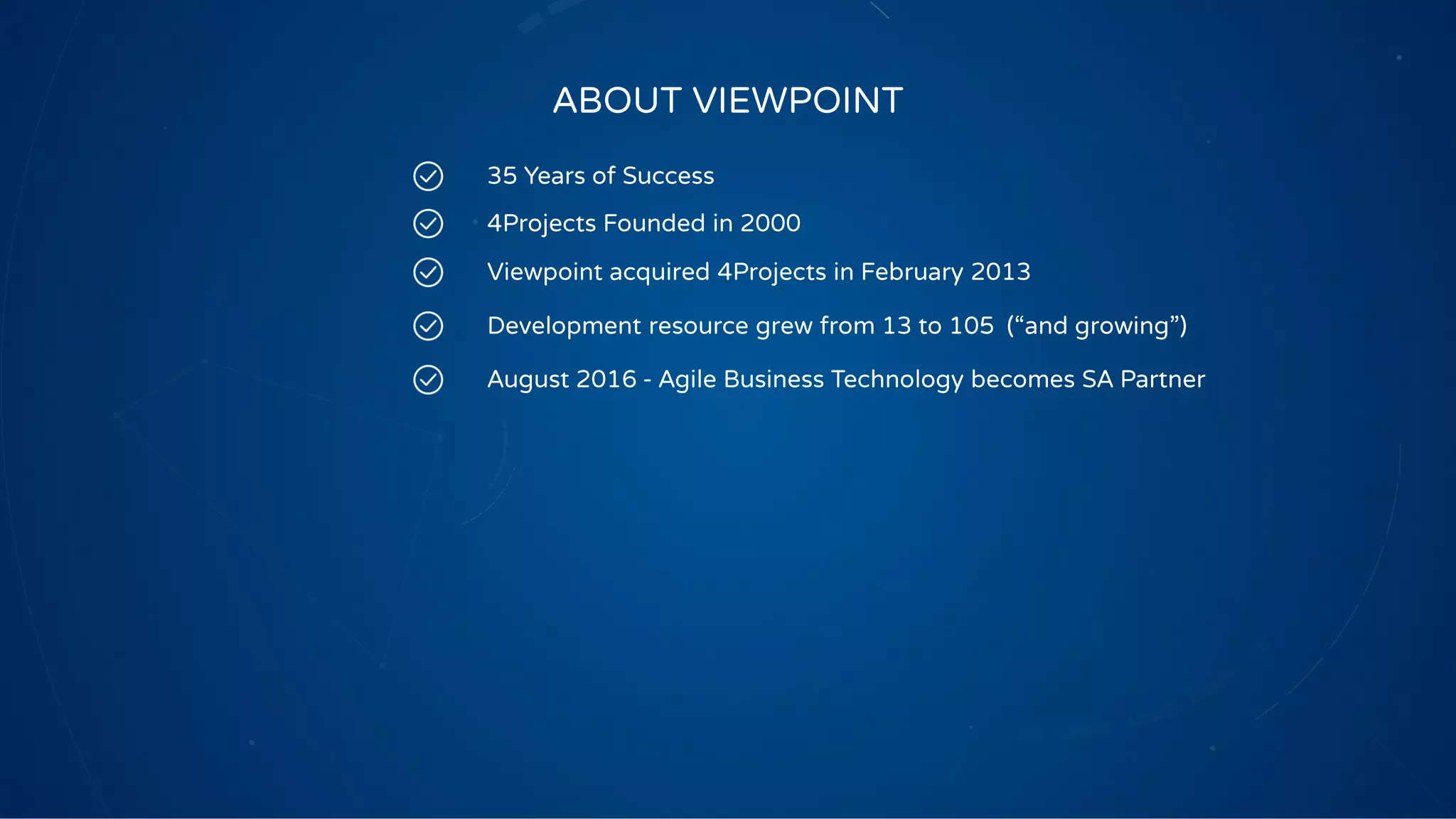 ABOUT VIEWPOINT

35 Years of Success

4Projects Founded in 2000

Viewpoint acquired 4Projects in February 2013

Development resource grew from 13 to 105 (“and growing”)

August 2016 - Agile Business Technology becomes SA Partner